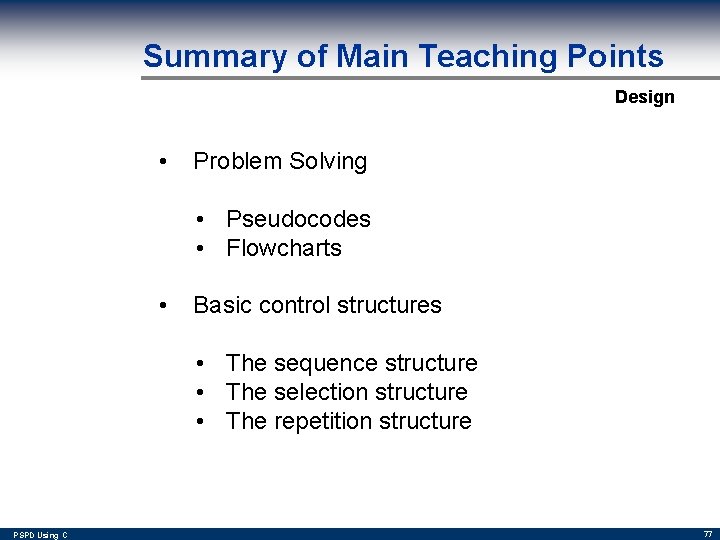 Summary of Main Teaching Points

Design

• Problem Solving

• Pseudocodes
• Flowcharts

• Basic control structures

• The sequence structure
• The selection structure
• The repetition structure

PSPD Using C

77